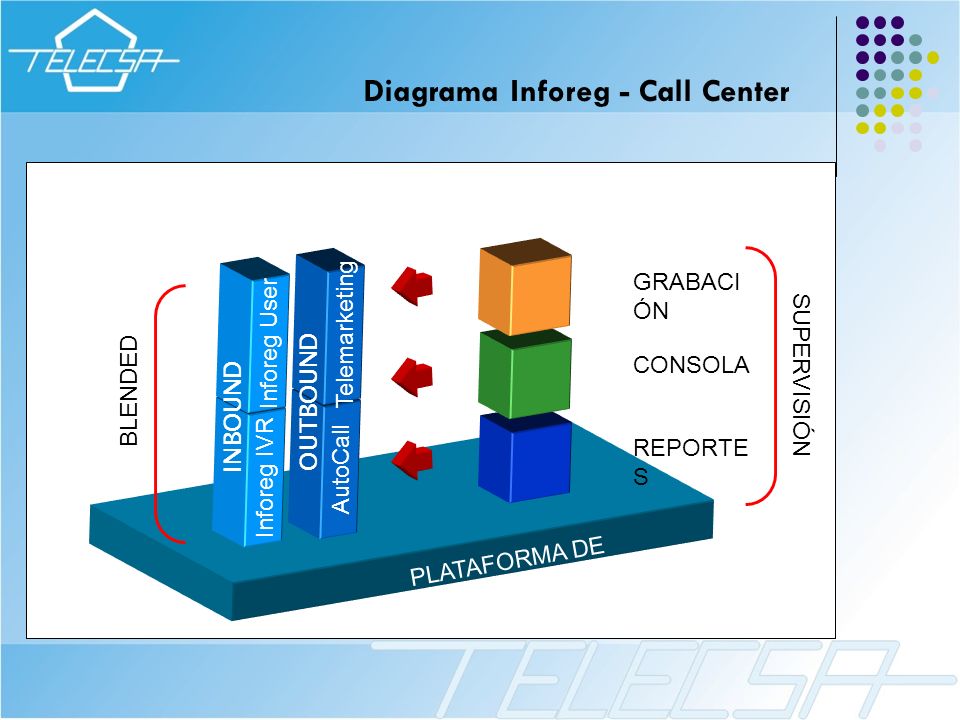 TELECSA

Diagrama Inforeg - Call Center

BLENDED

INBOUND

Inforeg IVR

Inforeg User

OUTBOUND

AutoCall

Telemarketing

GRABACIÓN

CONSOLA

REPORTES

SUPERVISIÓN

PLATAFORMA DE

TELECSA